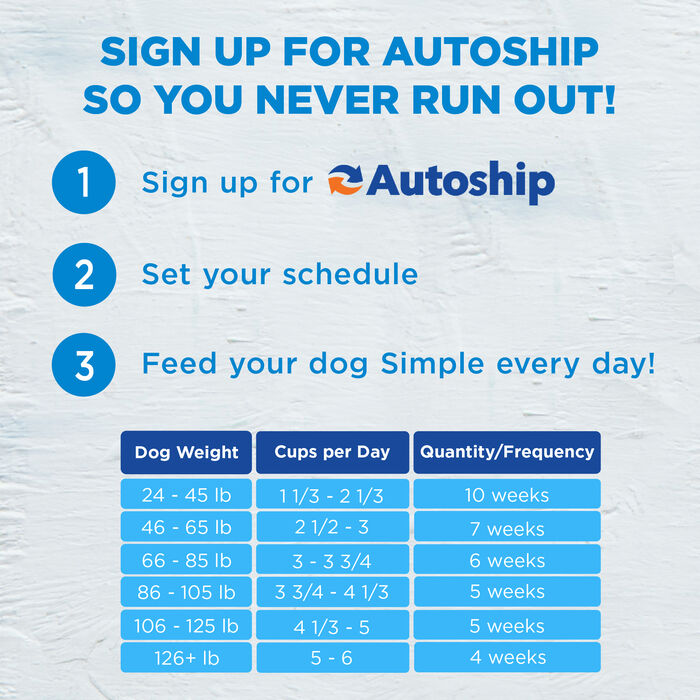 SIGN UP FOR AUTOSHIP SO YOU NEVER RUN OUT!

1 Sign up for Autoship

2 Set your schedule

3 Feed your dog Simple every day!

| Dog Weight | Cups per Day | Quantity/Frequency |
|---|---|---|
| 24 - 45 lb | 1 1/3 - 2 1/3 | 10 weeks |
| 46 - 65 lb | 2 1/2 - 3 | 7 weeks |
| 66 - 85 lb | 3 - 3 3/4 | 6 weeks |
| 86 - 105 lb | 3 3/4 - 4 1/3 | 5 weeks |
| 106 - 125 lb | 4 1/3 - 5 | 5 weeks |
| 126+ lb | 5 - 6 | 4 weeks |